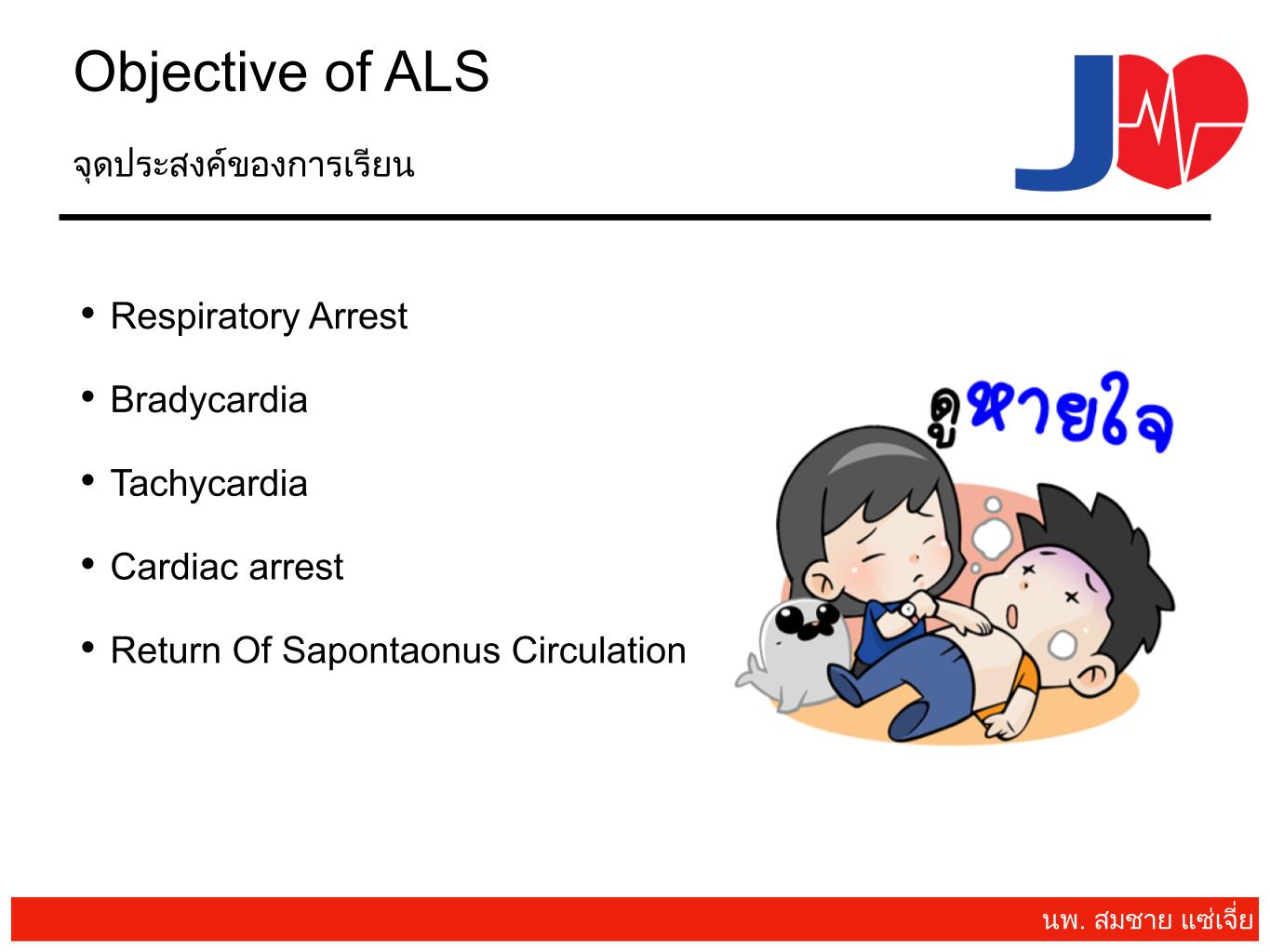 Objective of ALS

จุดประสงค์ของการเรียน

J

• Respiratory Arrest

• Bradycardia

• Tachycardia

• Cardiac arrest

• Return Of Sapontaonus Circulation

ดูหายใจ

นพ. สมชาย แซ่เจี่ย